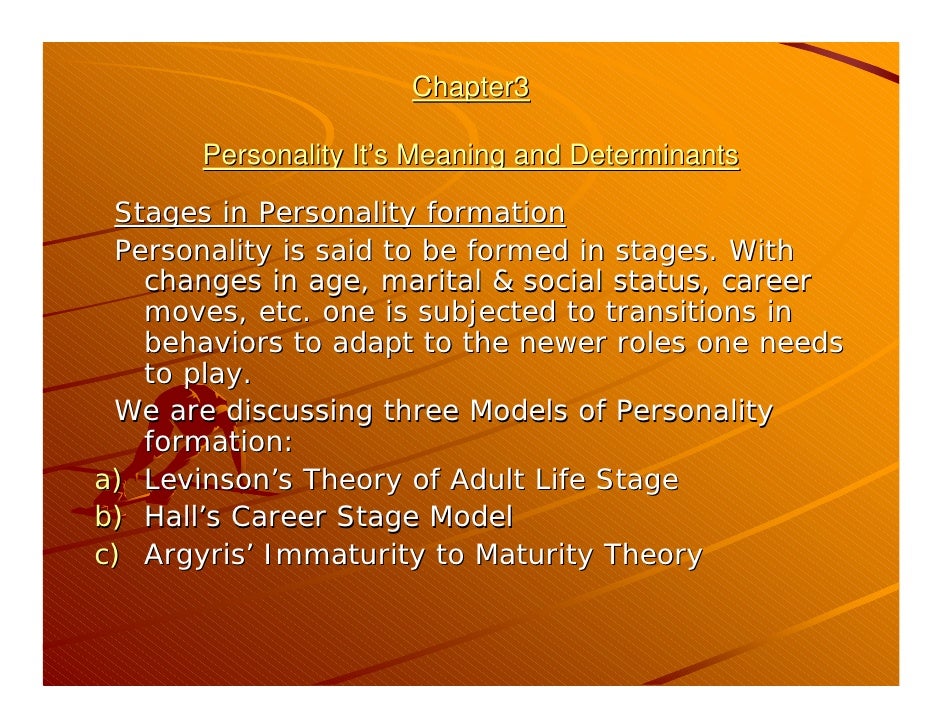 Chapter3

Personality It’s Meaning and Determinants

Stages in Personality formation

Personality is said to be formed in stages. With changes in age, marital & social status, career moves, etc. one is subjected to transitions in behaviors to adapt to the newer roles one needs to play.

We are discussing three Models of Personality formation:

a) Levinson’s Theory of Adult Life Stage
b) Hall’s Career Stage Model
c) Argyris’ Immaturity to Maturity Theory